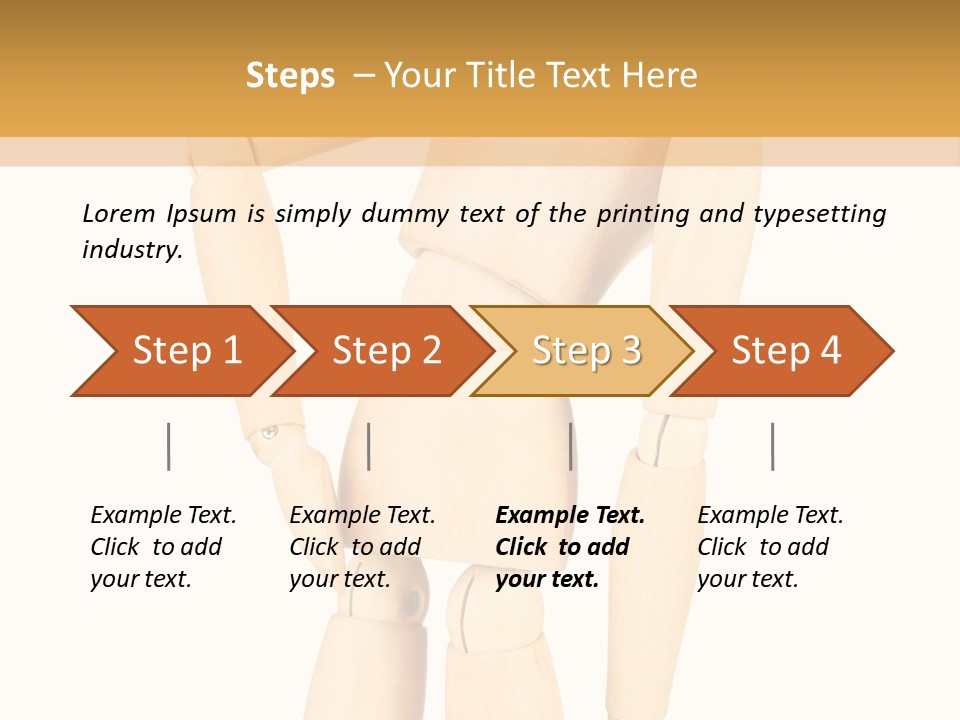 Steps – Your Title Text Here

Lorem Ipsum is simply dummy text of the printing and typesetting industry.

Step 1

Step 2

Step 3

Step 4

Example Text. Click to add your text.

Example Text. Click to add your text.

Example Text. Click to add your text.

Example Text. Click to add your text.